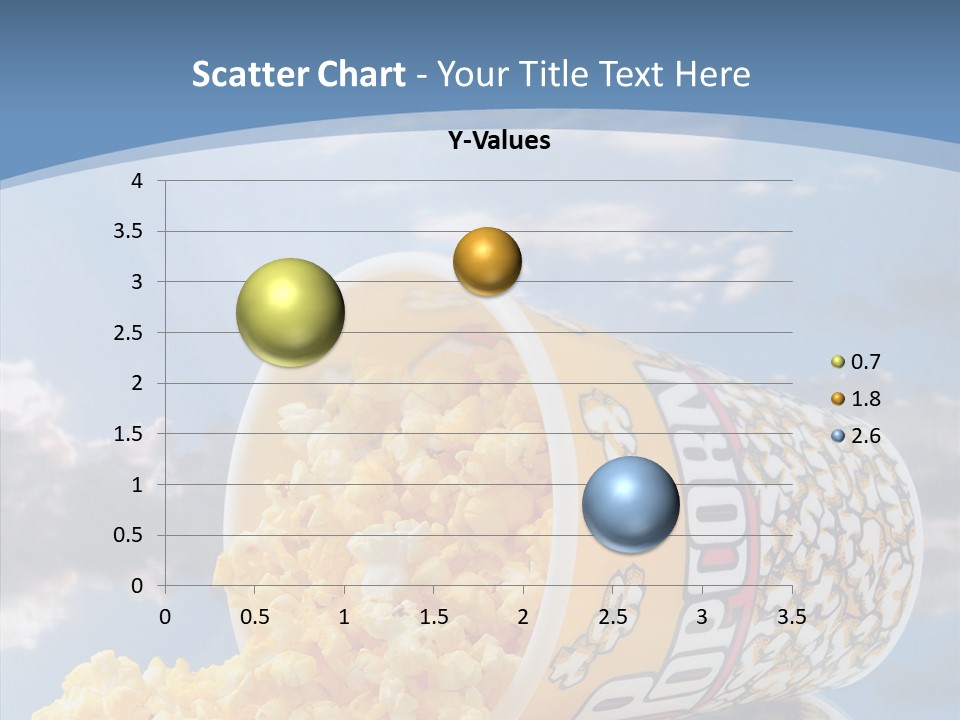 Scatter Chart - Your Title Text Here

Y-Values

4
3.5
3
2.5
2
1.5
1
0.5
0

0 0.5 1 1.5 2 2.5 3 3.5

0.7
1.8
2.6